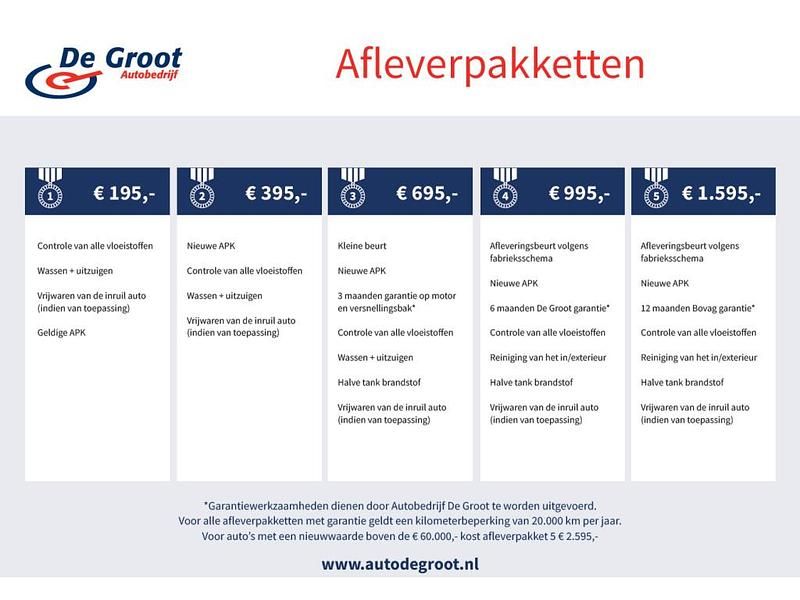 De Groot
Autobedrijf

Afleverpakketten

1 € 195,-

Controle van alle vloeistoffen

Wassen + uitzuigen

Vrijwaren van de inruil auto (indien van toepassing)

Geldige APK

2 € 395,-

Nieuwe APK

Controle van alle vloeistoffen

Wassen + uitzuigen

Vrijwaren van de inruil auto (indien van toepassing)

3 € 695,-

Kleine beurt

Nieuwe APK

3 maanden garantie op motor en versnellingsbak*

Controle van alle vloeistoffen

Wassen + uitzuigen

Halve tank brandstof

Vrijwaren van de inruil auto (indien van toepassing)

4 € 995,-

Afleveringsbeurt volgens fabrieksschema

Nieuwe APK

6 maanden De Groot garantie*

Controle van alle vloeistoffen

Reiniging van het in/exterieur

Halve tank brandstof

Vrijwaren van de inruil auto (indien van toepassing)

5 € 1.595,-

Afleveringsbeurt volgens fabrieksschema

Nieuwe APK

12 maanden Bovag garantie*

Controle van alle vloeistoffen

Reiniging van het in/exterieur

Halve tank brandstof

Vrijwaren van de inruil auto (indien van toepassing)

*Garantiewerkzaamheden dienen door Autobedrijf De Groot te worden uitgevoerd.
Voor alle afleverpakketten met garantie geldt een kilometerbeperking van 20.000 km per jaar.
Voor auto's met een nieuwwaarde boven de € 60.000,- kost afleverpakket 5 € 2.595,-

www.autodegroot.nl